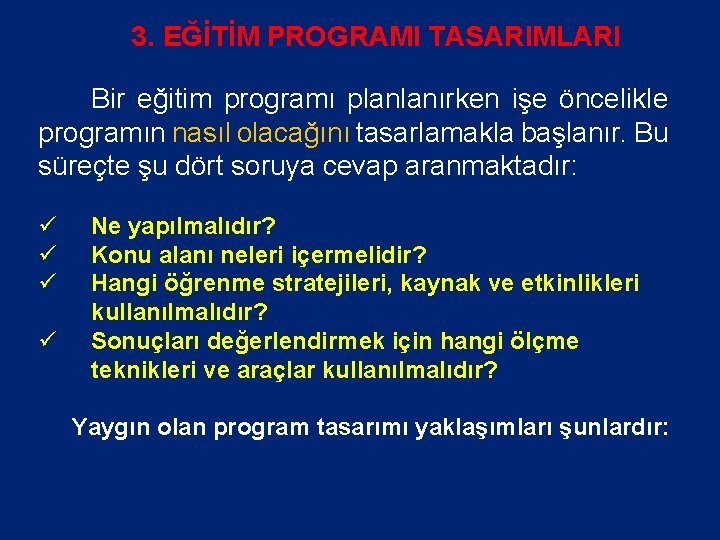 3. EĞİTİM PROGRAMI TASARIMLARI

Bir eğitim programı planlanırken işe öncelikle programın nasıl olacağını tasarlamakla başlanır. Bu süreçte şu dört soruya cevap aranmaktadır:

✓ Ne yapılmalıdır?
✓ Konu alanı neleri içermelidir?
✓ Hangi öğrenme stratejileri, kaynak ve etkinlikleri kullanılmalıdır?
✓ Sonuçları değerlendirmek için hangi ölçme teknikleri ve araçlar kullanılmalıdır?

Yaygın olan program tasarımı yaklaşımları şunlardır: